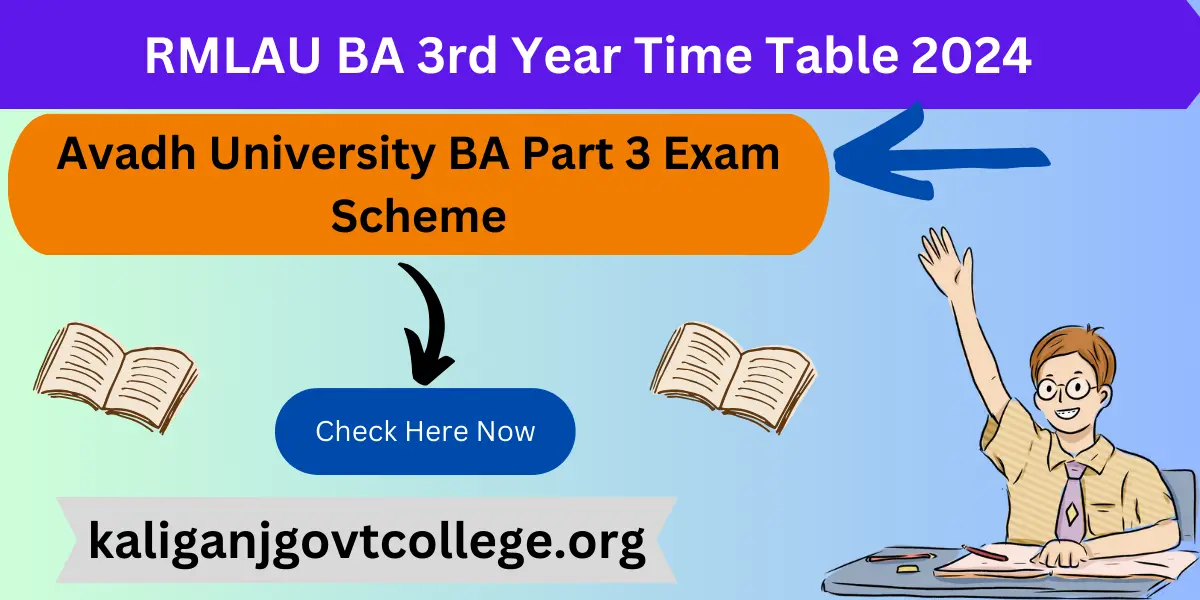 RMLAU BA 3rd Year Time Table 2024

Avadh University BA Part 3 Exam Scheme

Check Here Now

kaliganjgovtcollege.org